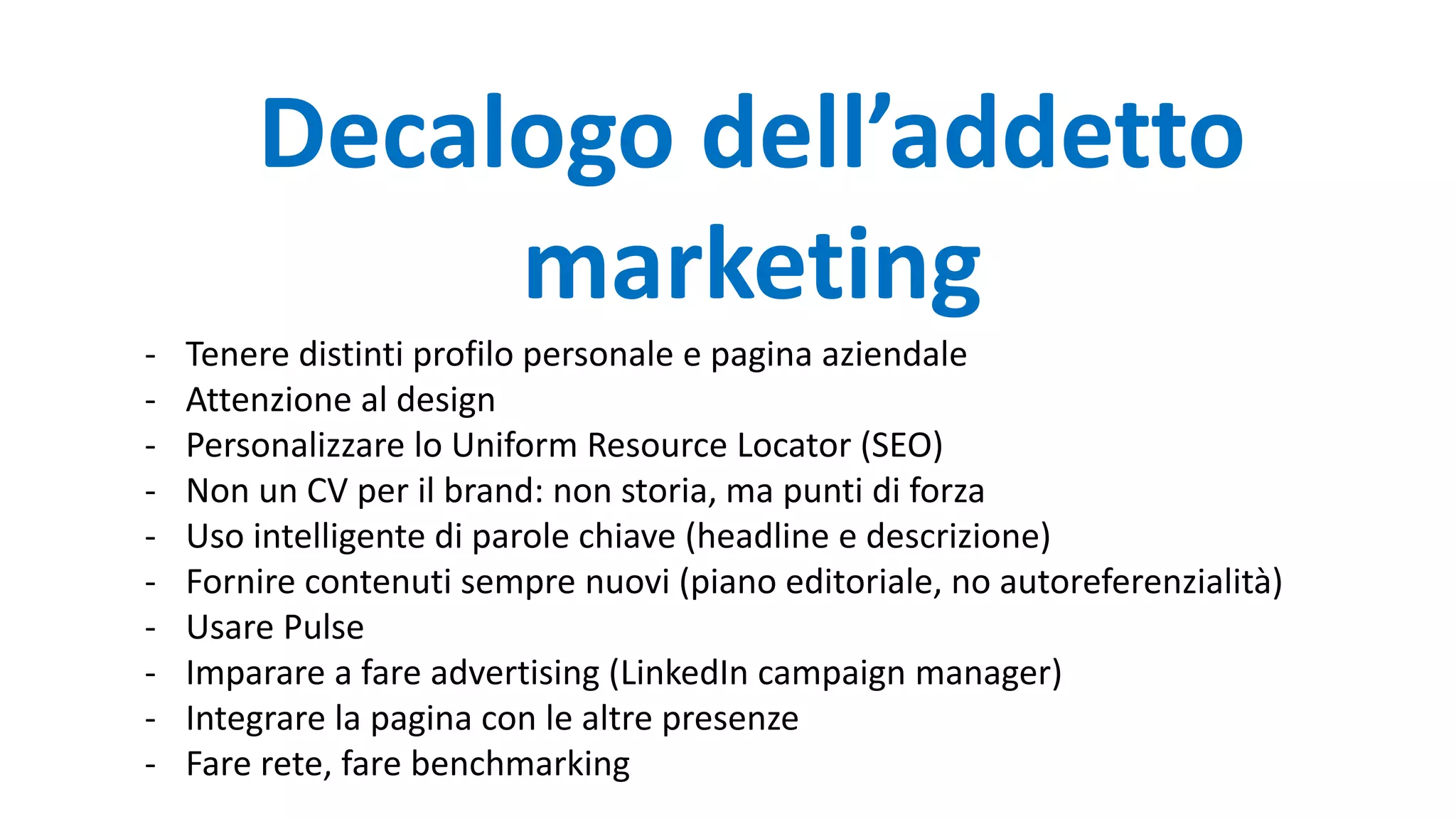 Decalogo dell’addetto marketing

- Tenere distinti profilo personale e pagina aziendale
- Attenzione al design
- Personalizzare lo Uniform Resource Locator (SEO)
- Non un CV per il brand: non storia, ma punti di forza
- Uso intelligente di parole chiave (headline e descrizione)
- Fornire contenuti sempre nuovi (piano editoriale, no autoreferenzialità)
- Usare Pulse
- Imparare a fare advertising (LinkedIn campaign manager)
- Integrare la pagina con le altre presenze
- Fare rete, fare benchmarking